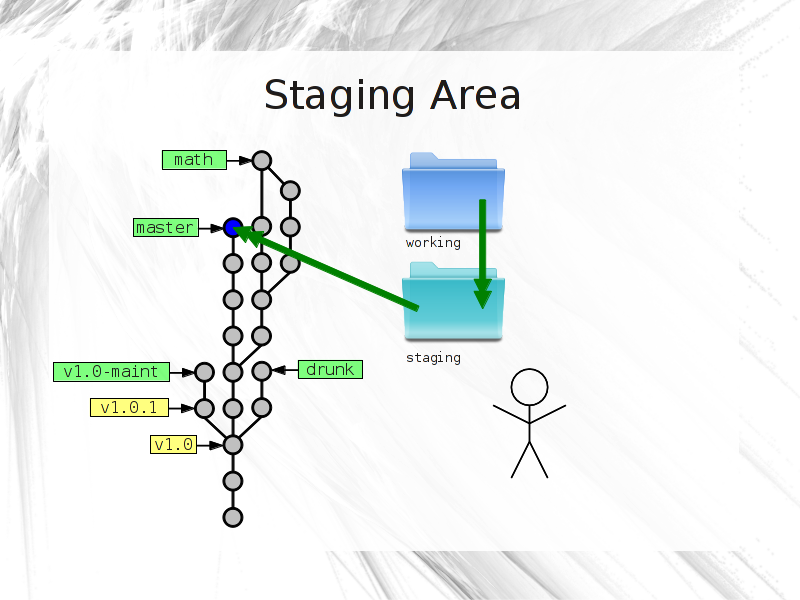 Staging Area

math

master

v1.0-maint

v1.0.1

v1.0

drunk

working

staging